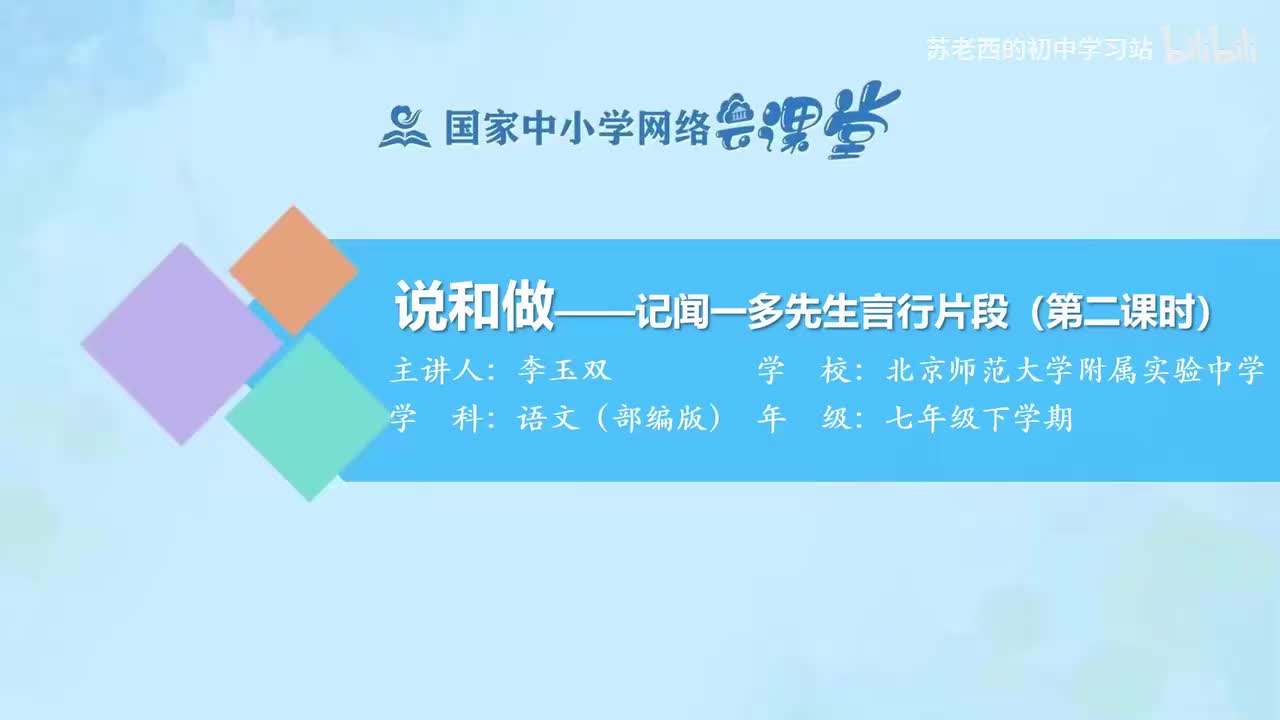 苏老西的初中学习站 bilibili

国家中小学网络云课堂

说和做——记闻一多先生言行片段（第二课时）

主讲人：李玉双　　学　校：北京师范大学附属实验中学

学　科：语文（部编版）　年　级：七年级下学期